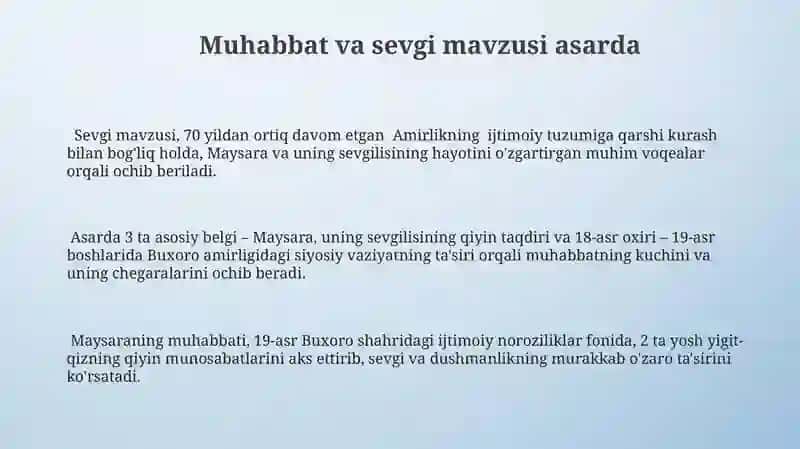 Muhabbat va sevgi mavzusi asarda

Sevgi mavzusi, 70 yildan ortiq davom etgan Amirlikning ijtimoiy tuzumiga qarshi kurash bilan bog'liq holda, Maysara va uning sevgilisining hayotini o'zgartirgan muhim voqealar orqali ochib beriladi.

Asarda 3 ta asosiy belgi – Maysara, uning sevgilisining qiyin taqdiri va 18-asr oxiri – 19-asr boshlarida Buxoro amirligidagi siyosiy vaziyatning ta'siri orqali muhabbatning kuchini va uning chegaralarini ochib beradi.

Maysaraning muhabbati, 19-asr Buxoro shahridagi ijtimoiy noroziliklar fonida, 2 ta yosh yigit-qizning qiyin munosabatlarini aks ettirib, sevgi va dushmanlikning murakkab o'zaro ta'sirini ko'rsatadi.